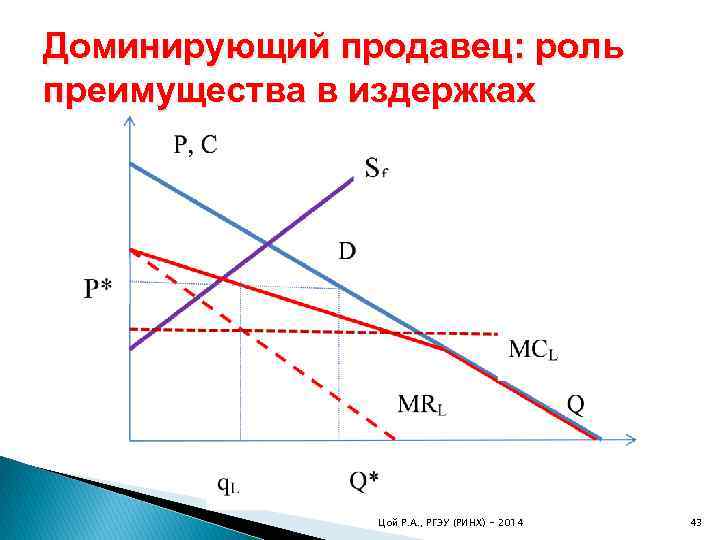 Доминирующий продавец: роль преимущества в издержках

P, C

$S_f$

D

P*

$MC_L$

$MR_L$

Q

$q_L$

Q*

Цой Р.А., РГЭУ (РИНХ) - 2014

43